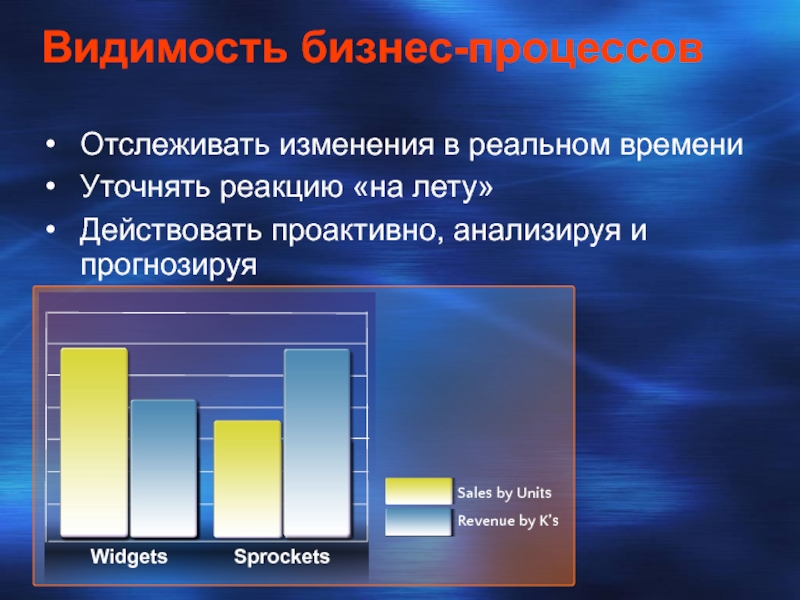 Видимость бизнес-процессов

• Отслеживать изменения в реальном времени
• Уточнять реакцию «на лету»
• Действовать проактивно, анализируя и прогнозируя

Widgets
Sprockets

Sales by Units
Revenue by K's